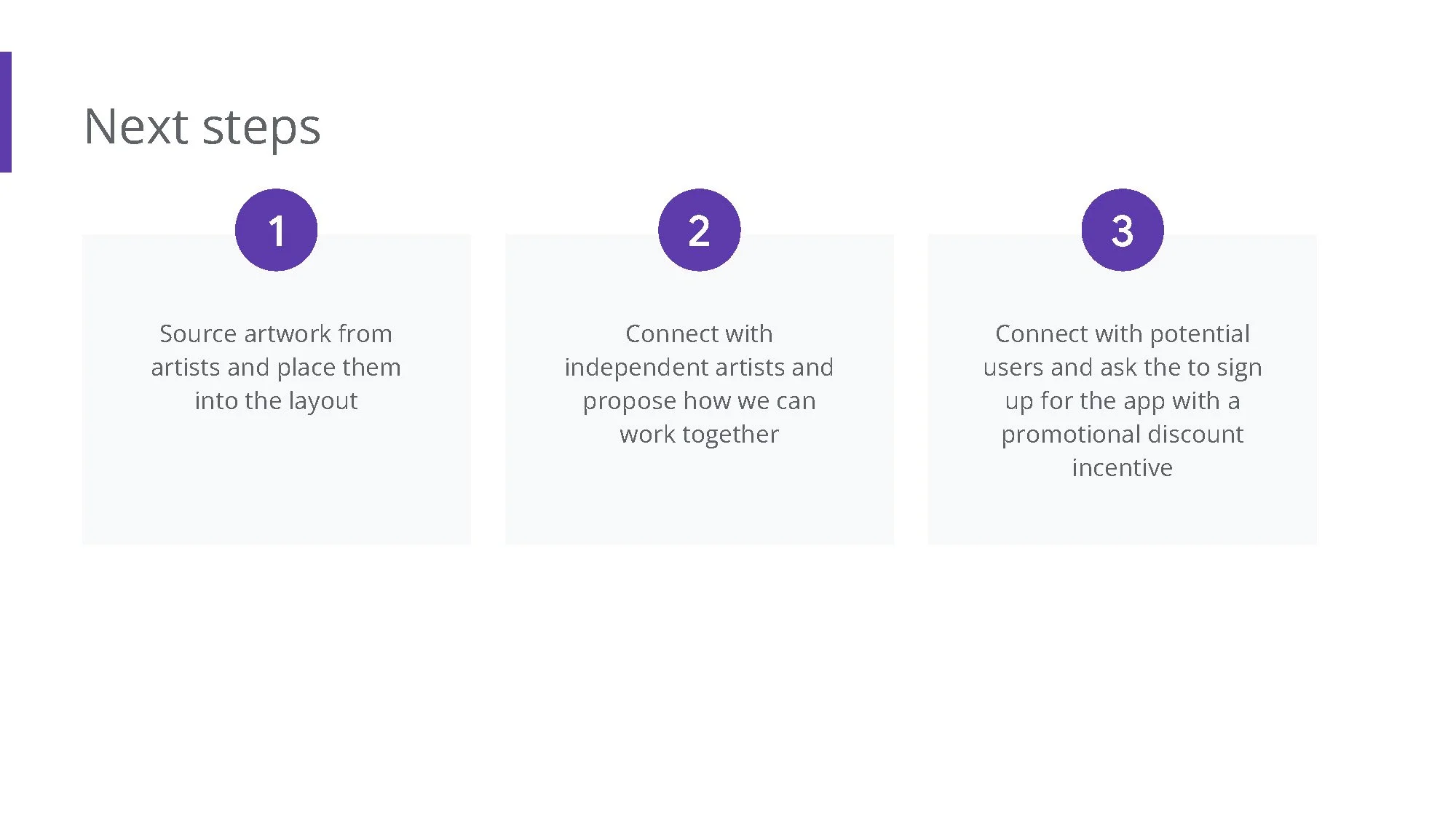 Next steps

1

Source artwork from artists and place them into the layout

2

Connect with independent artists and propose how we can work together

3

Connect with potential users and ask the to sign up for the app with a promotional discount incentive